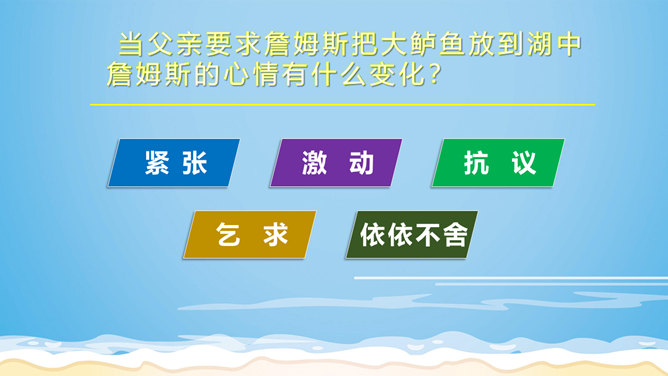 当父亲要求詹姆斯把大鲈鱼放到湖中詹姆斯的心情有什么变化？

紧张

激动

抗议

乞求

依依不舍